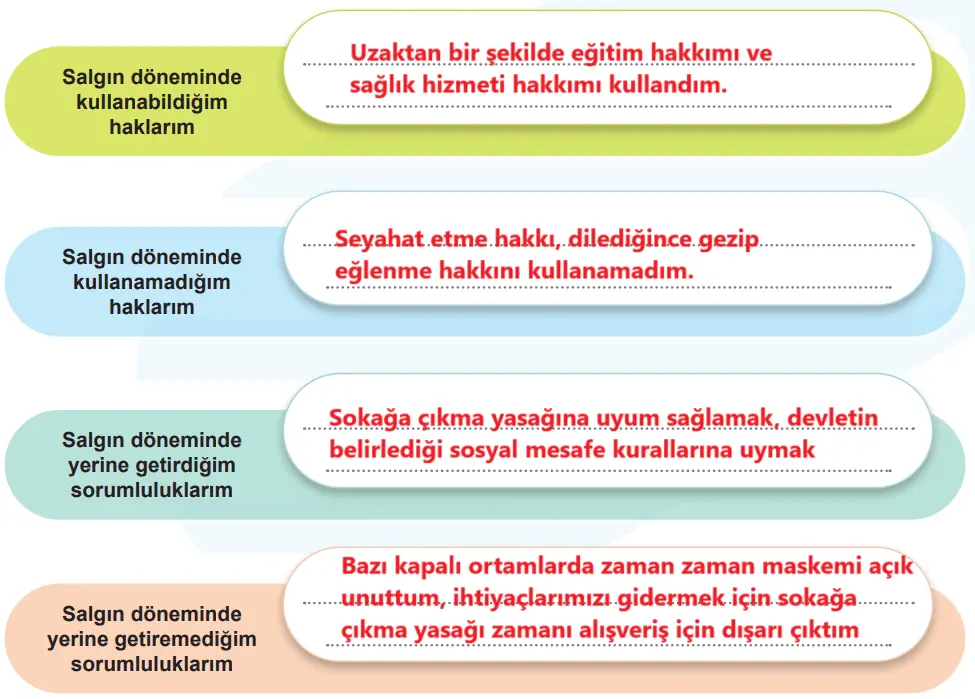 Salgın döneminde kullanabildiğim haklarım

Uzaktan bir şekilde eğitim hakkımı ve sağlık hizmeti hakkımı kullandım.

Salgın döneminde kullanamadığım haklarım

Seyahat etme hakkı, dilediğince gezip eğlenme hakkını kullanamadım.

Salgın döneminde yerine getirdiğim sorumluluklarım

Sokağa çıkma yasağına uyum sağlamak, devletin belirlediği sosyal mesafe kurallarına uymak

Salgın döneminde yerine getiremediğim sorumluluklarım

Bazı kapalı ortamlarda zaman zaman maskemi açık unuttum, ihtiyaçlarımızı gidermek için sokağa çıkma yasağı zamanı alışveriş için dışarı çıktım